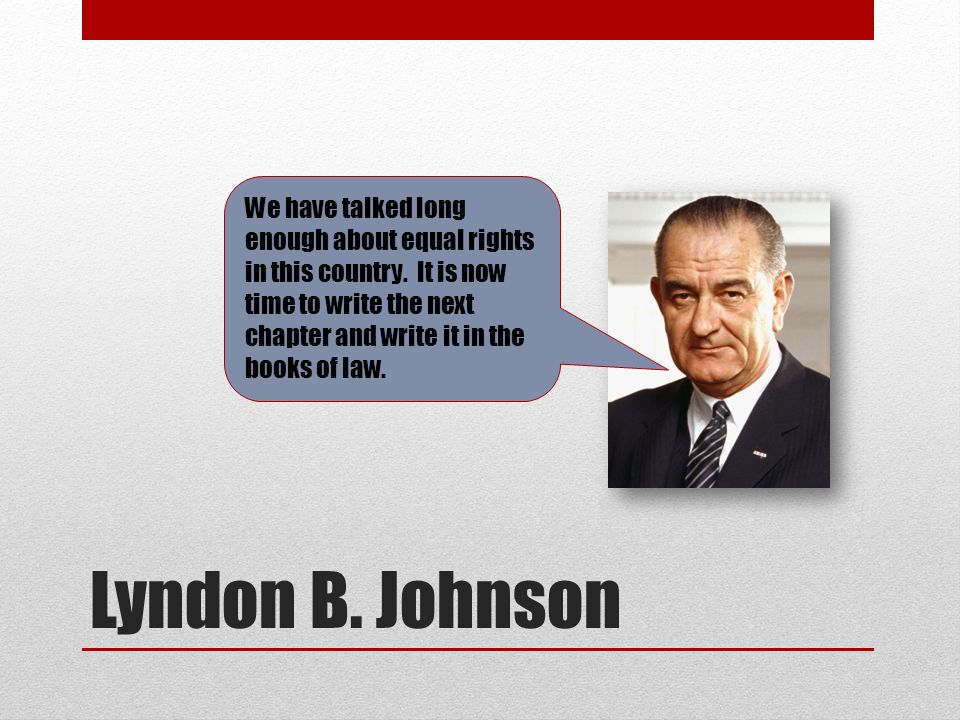 We have talked long enough about equal rights in this country. It is now time to write the next chapter and write it in the books of law.

Lyndon B. Johnson